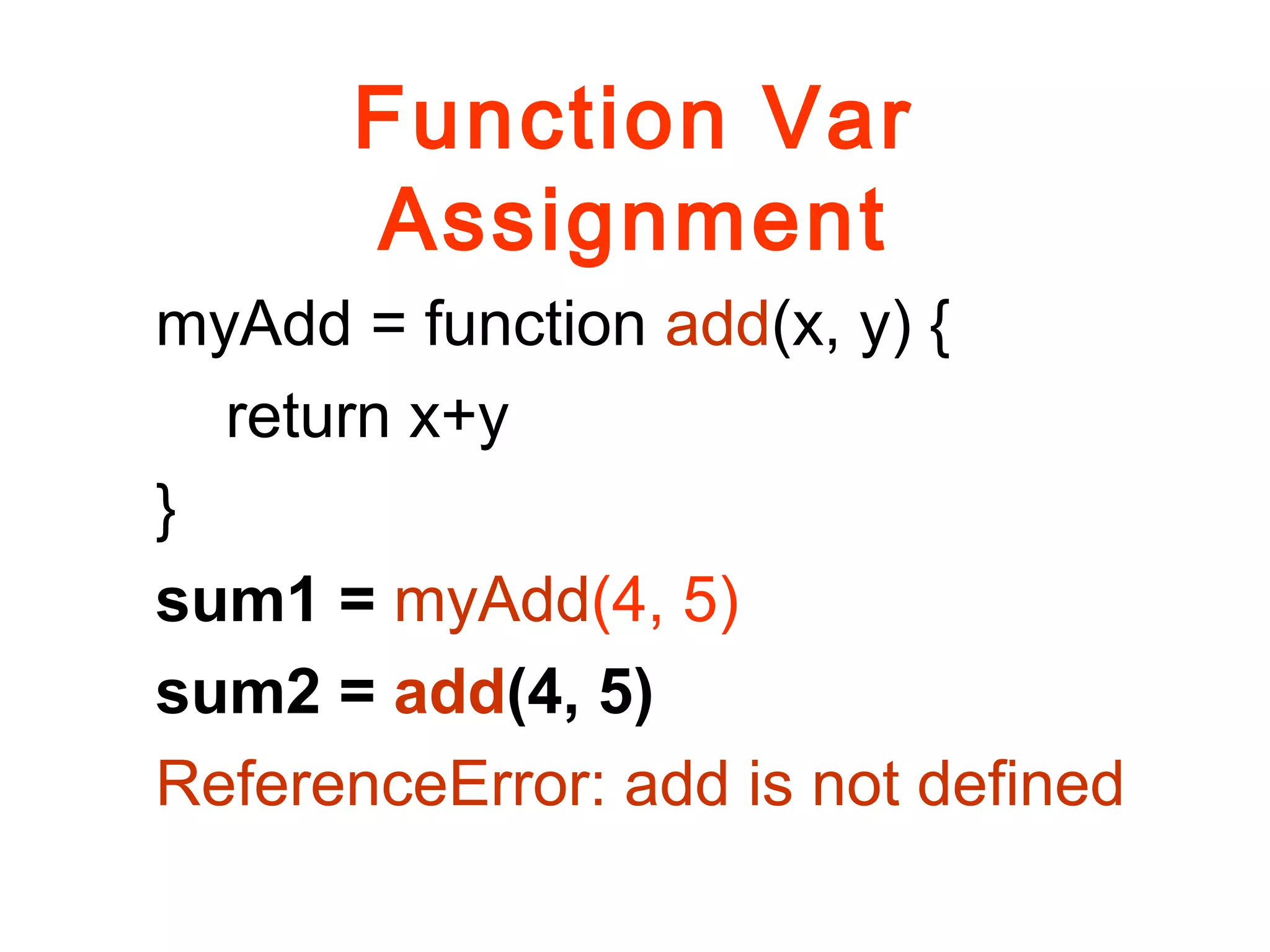 Function Var Assignment

myAdd = function add(x, y) {
    return x+y
}
sum1 = myAdd(4, 5)
sum2 = add(4, 5)
ReferenceError: add is not defined